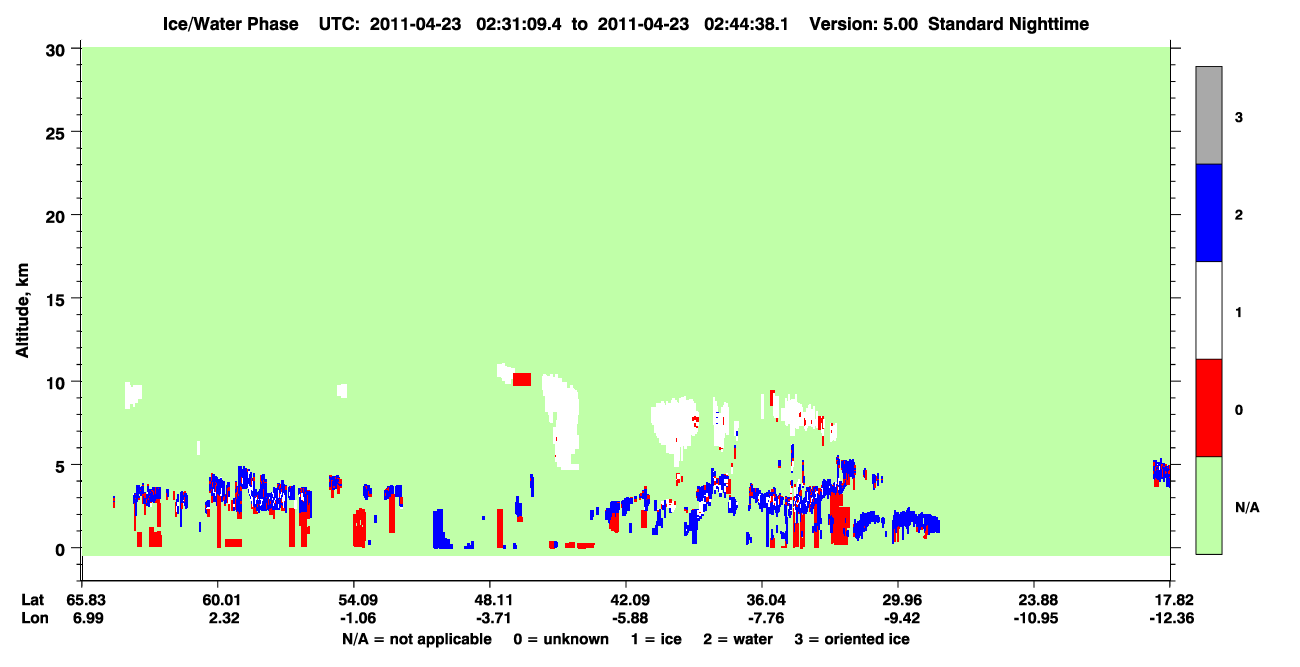 Ice/Water Phase UTC: 2011-04-23 02:31:09.4 to 2011-04-23 02:44:38.1 Version: 5.00 Standard Nighttime

Altitude, km

30
25
20
15
10
5
0

3
2
1
0
N/A

Lat 65.83 60.01 54.09 48.11 42.09 36.04 29.96 23.88 17.82
Lon 6.99 2.32 -1.06 -3.71 -5.88 -7.76 -9.42 -10.95 -12.36

N/A = not applicable 0 = unknown 1 = ice 2 = water 3 = oriented ice